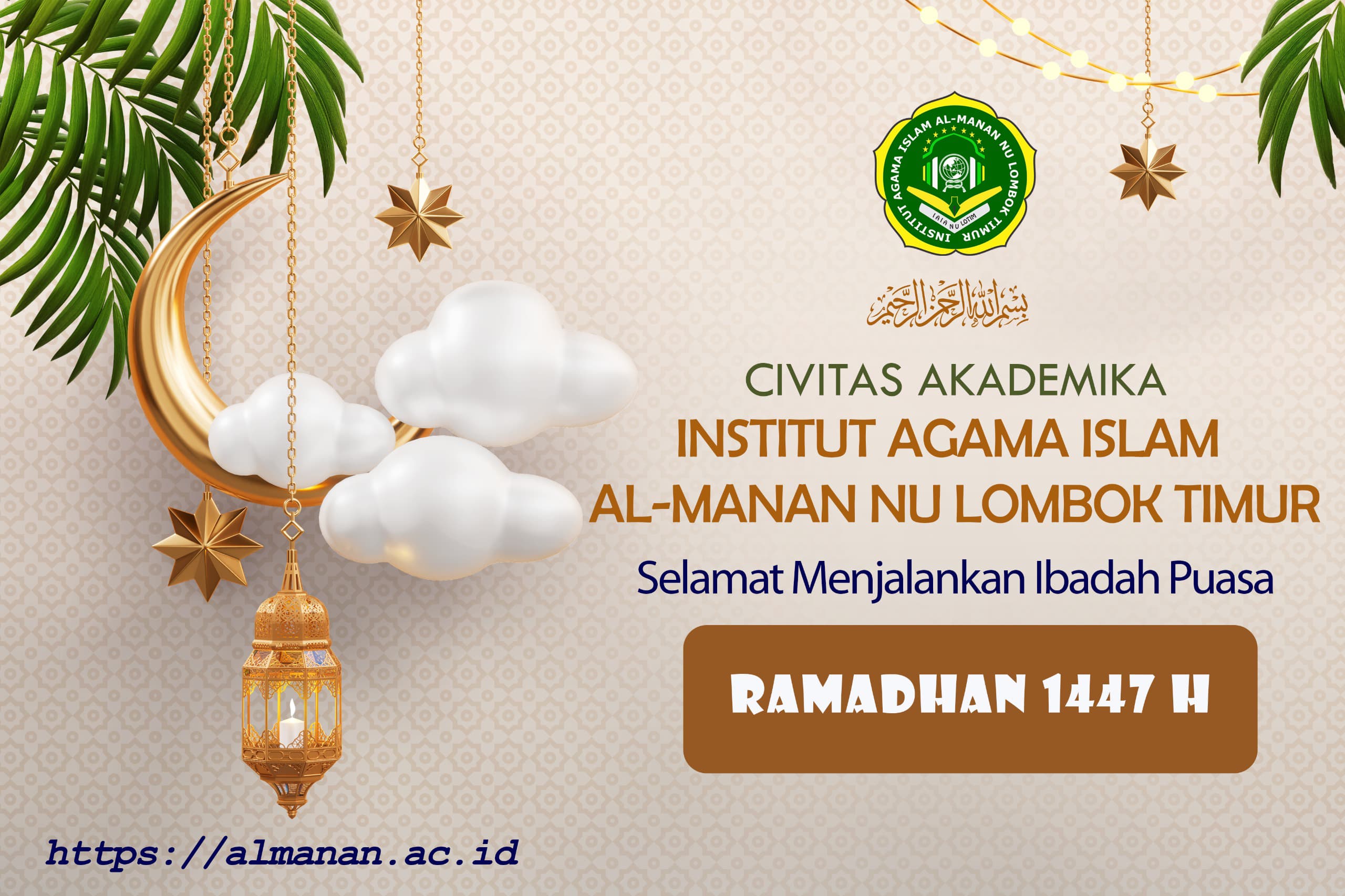 INSTITUT AGAMA ISLAM AL-MANAN NU LOMBOK TIMUR
IAIA NU LOTIM

بسم الله الرحمن الرحيم

CIVITAS AKADEMIKA
INSTITUT AGAMA ISLAM
AL-MANAN NU LOMBOK TIMUR
Selamat Menjalankan Ibadah Puasa

RAMADHAN 1447 H

https://almanan.ac.id